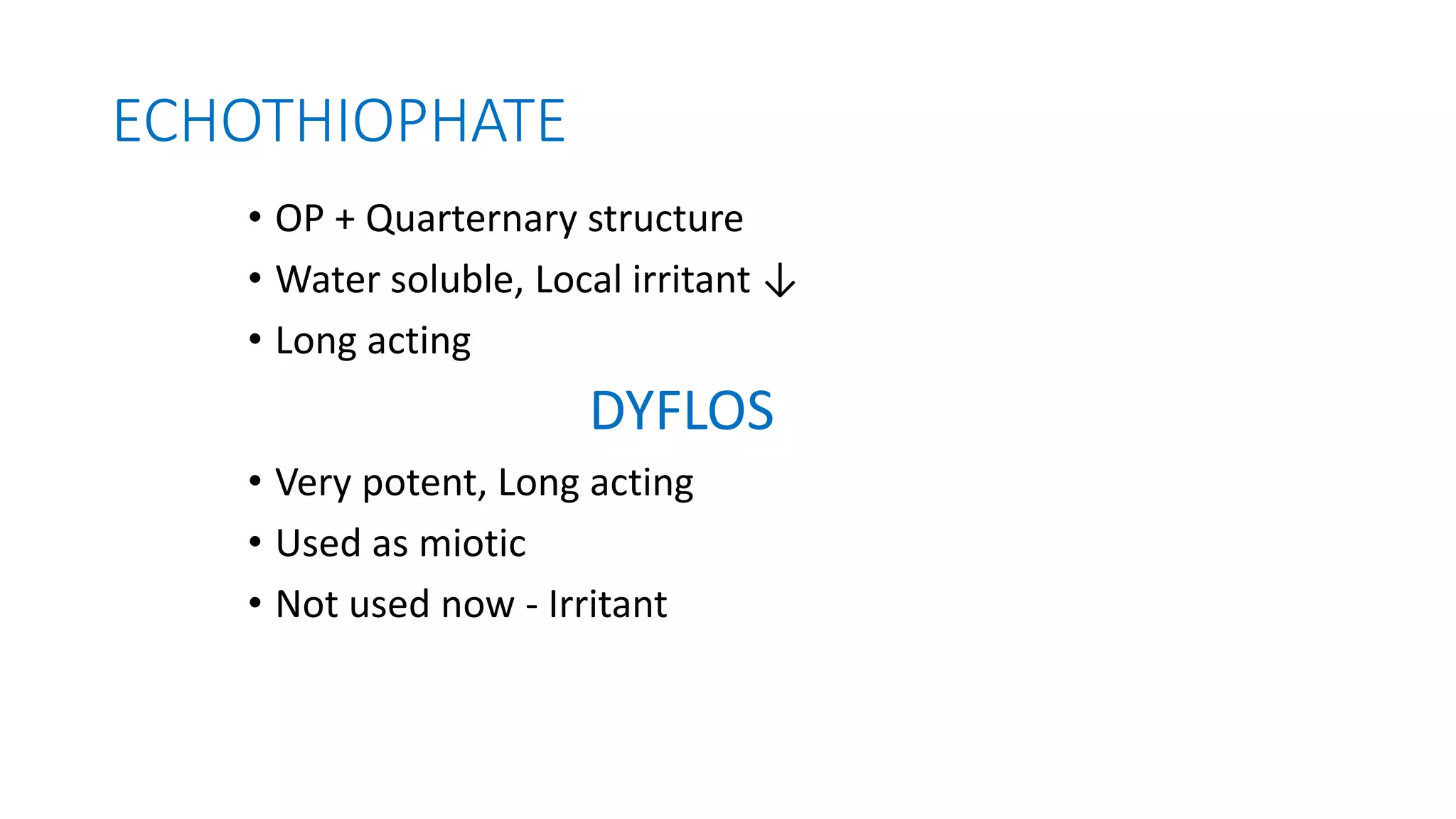 ECHOTHIOPHATE

• OP + Quarternary structure
• Water soluble, Local irritant ↓
• Long acting

DYFLOS

• Very potent, Long acting
• Used as miotic
• Not used now - Irritant